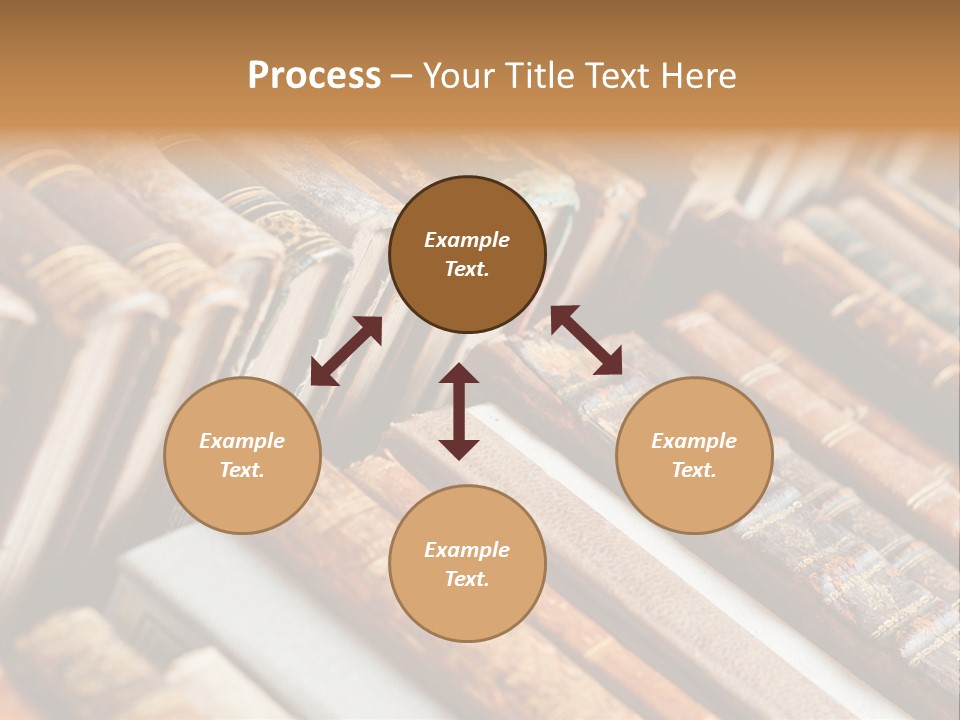 Process – Your Title Text Here

Example Text.

Example Text.

Example Text.

Example Text.